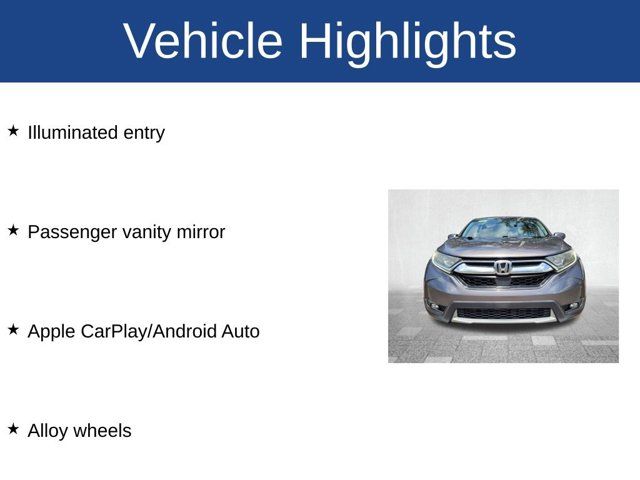 Vehicle Highlights

★ Illuminated entry

★ Passenger vanity mirror

★ Apple CarPlay/Android Auto

★ Alloy wheels